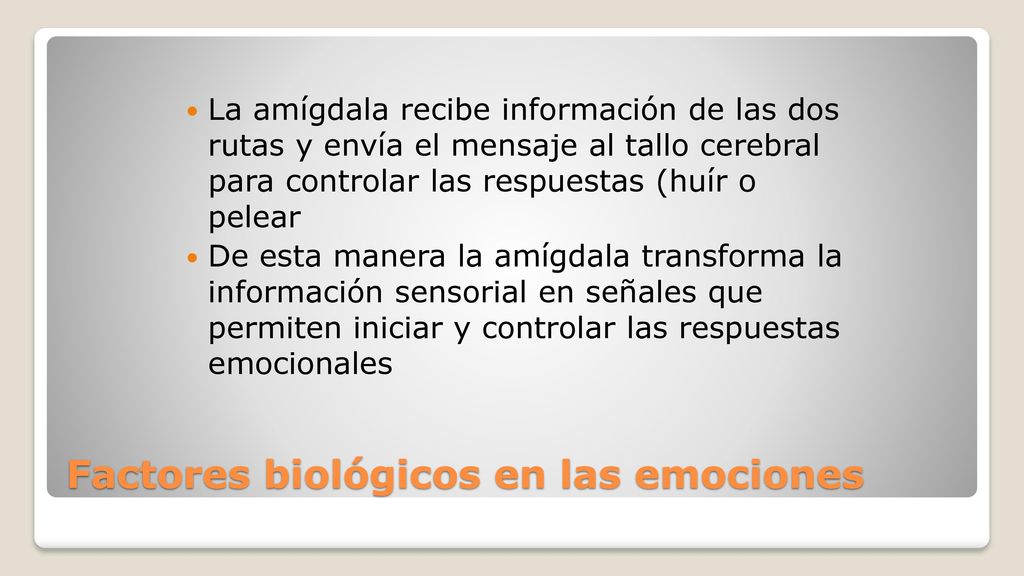 - La amígdala recibe información de las dos rutas y envía el mensaje al tallo cerebral para controlar las respuestas (huír o pelear
- De esta manera la amígdala transforma la información sensorial en señales que permiten iniciar y controlar las respuestas emocionales

Factores biológicos en las emociones